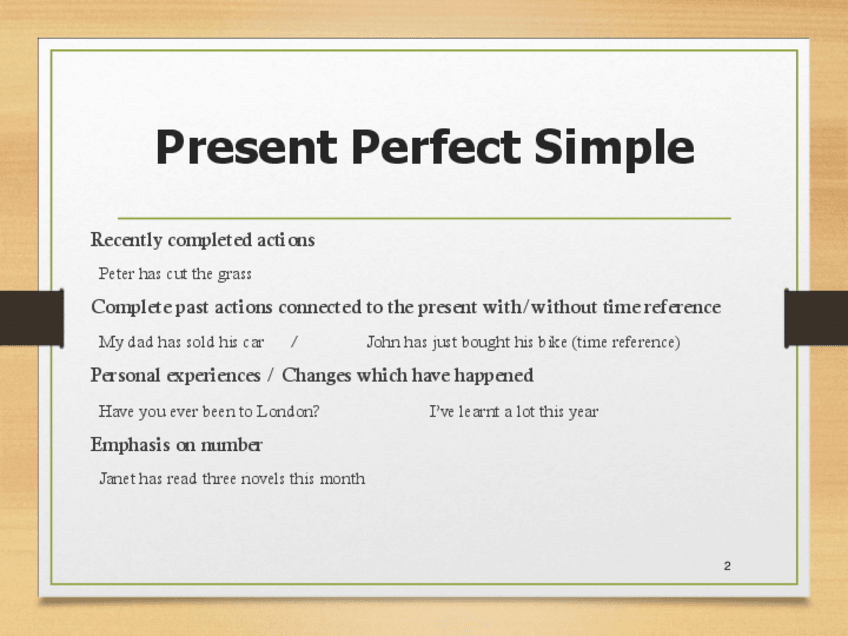 Present Perfect Simple

Recently completed actions

Peter has cut the grass

Complete past actions connected to the present with/without time reference

My dad has sold his car / John has just bought his bike (time reference)

Personal experiences / Changes which have happened

Have you ever been to London? I've learnt a lot this year

Emphasis on number

Janet has read three novels this month

2